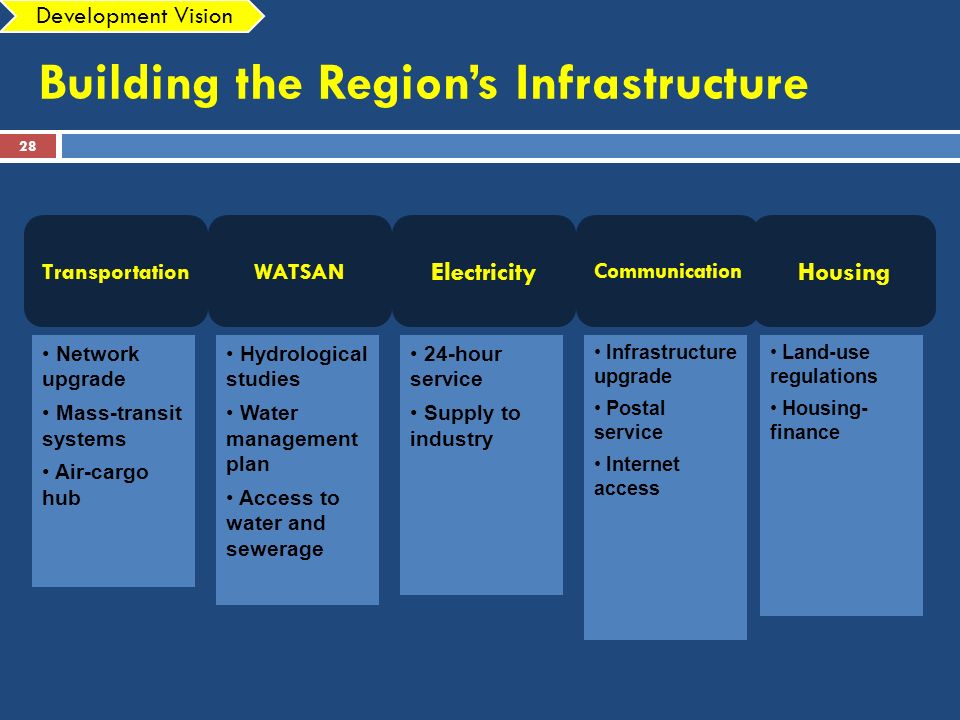 Development Vision

Building the Region's Infrastructure

28

Transportation

• Network upgrade

• Mass-transit systems

• Air-cargo hub

WATSAN

• Hydrological studies

• Water management plan

• Access to water and sewerage

Electricity

• 24-hour service

• Supply to industry

Communication

• Infrastructure upgrade

• Postal service

• Internet access

Housing

• Land-use regulations

• Housing-finance